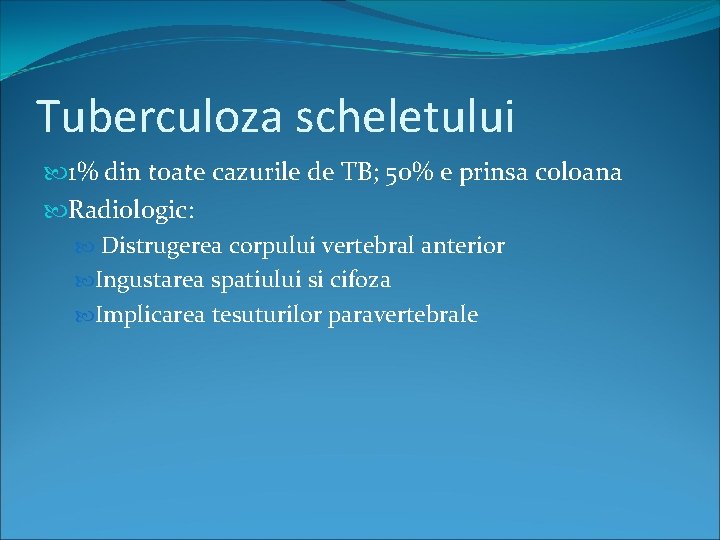 Tuberculoza scheletului

1% din toate cazurile de TB; 50% e prinsa coloana

Radiologic:

Distrugerea corpului vertebral anterior

Ingustarea spatiului si cifoza

Implicarea tesuturilor paravertebrale